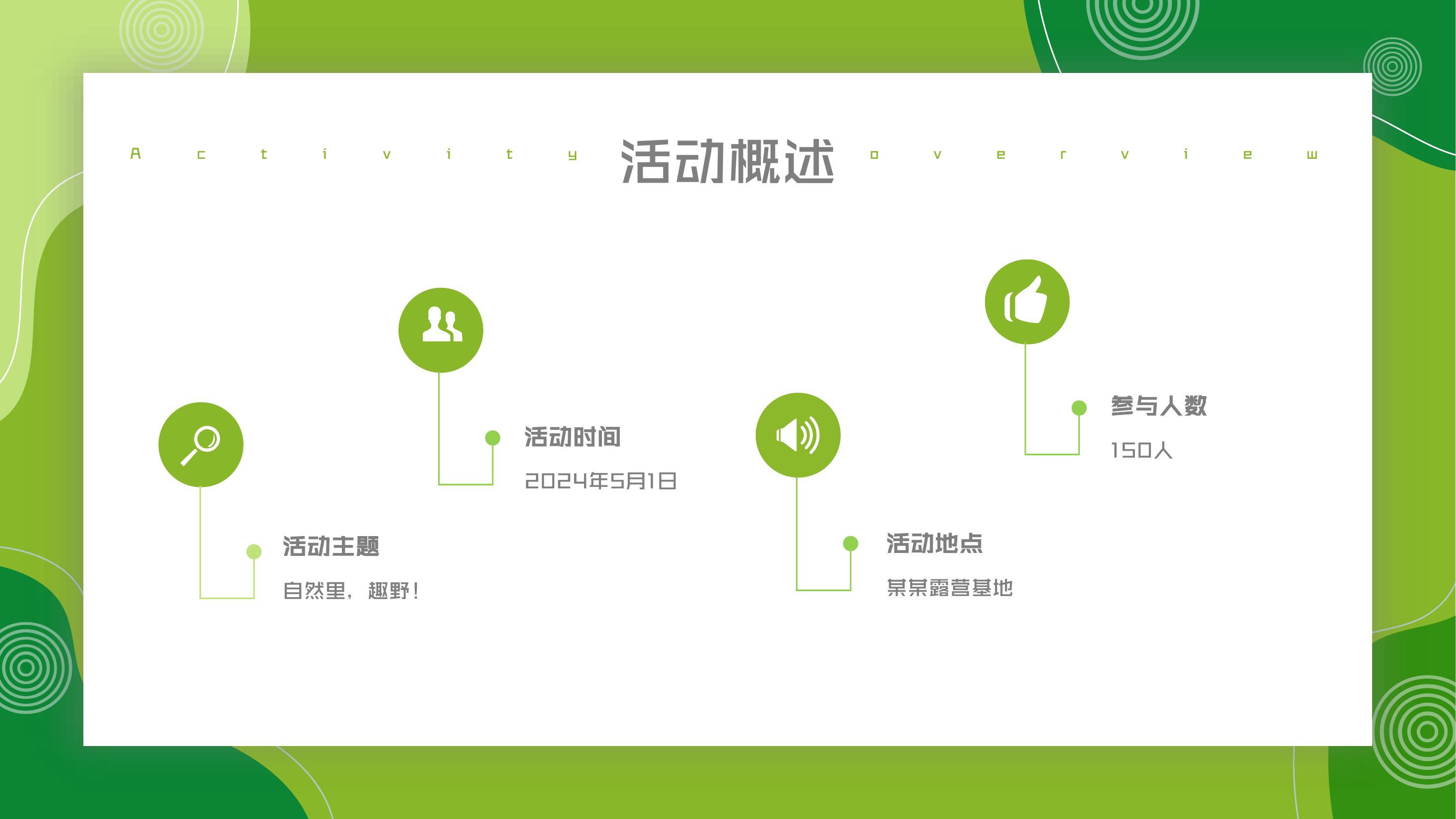 Activity 活动概述 overview

活动主题
自然里，趣野！

活动时间
2024年5月1日

活动地点
某某露营基地

参与人数
150人